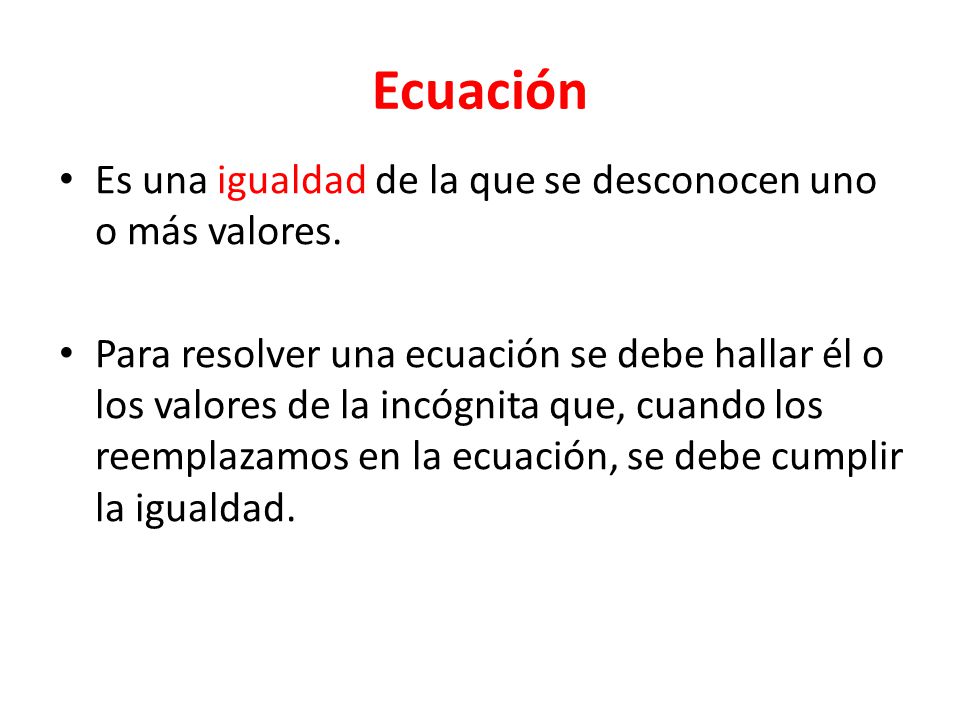 Ecuación

• Es una igualdad de la que se desconocen uno o más valores.

• Para resolver una ecuación se debe hallar él o los valores de la incógnita que, cuando los reemplazamos en la ecuación, se debe cumplir la igualdad.